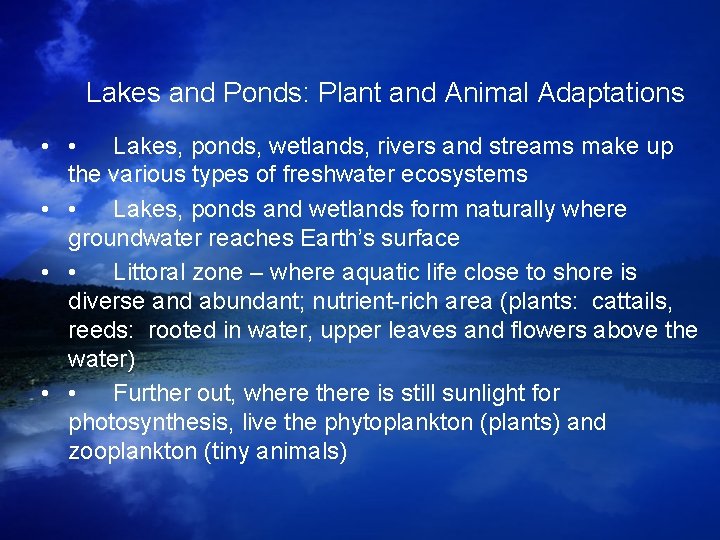 Lakes and Ponds: Plant and Animal Adaptations

• • Lakes, ponds, wetlands, rivers and streams make up the various types of freshwater ecosystems

• • Lakes, ponds and wetlands form naturally where groundwater reaches Earth's surface

• • Littoral zone – where aquatic life close to shore is diverse and abundant; nutrient-rich area (plants: cattails, reeds: rooted in water, upper leaves and flowers above the water)

• • Further out, where there is still sunlight for photosynthesis, live the phytoplankton (plants) and zooplankton (tiny animals)